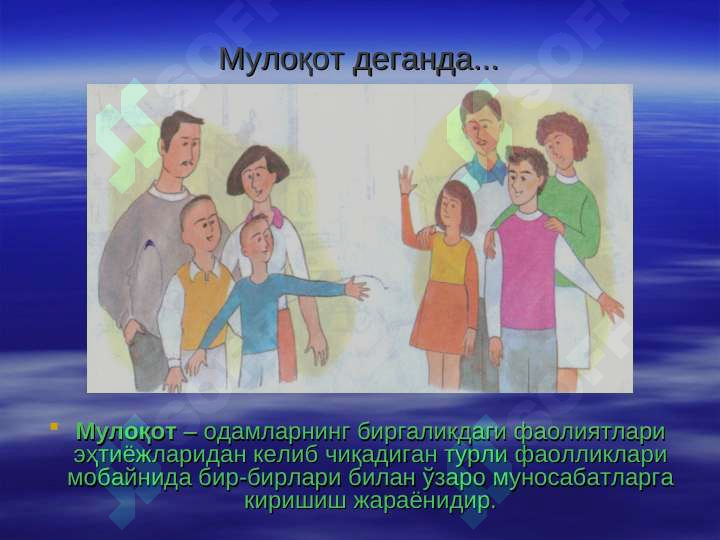 Мулоқот деганда...

Мулоқот – одамларнинг биргаликдаги фаолиятлари эҳтиёжларидан келиб чиқадиган турли фаолликлари мобайнида бир-бирлари билан ўзаро муносабатларга киришиш жараёнидир.